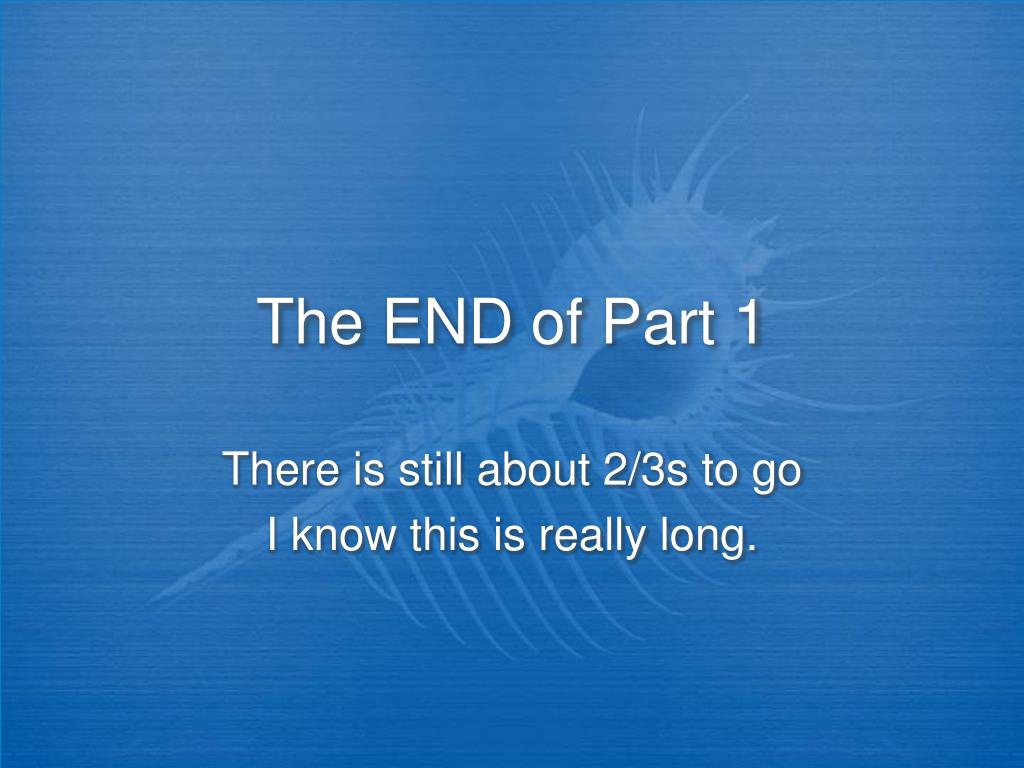 The END of Part 1

There is still about 2/3s to go
I know this is really long.